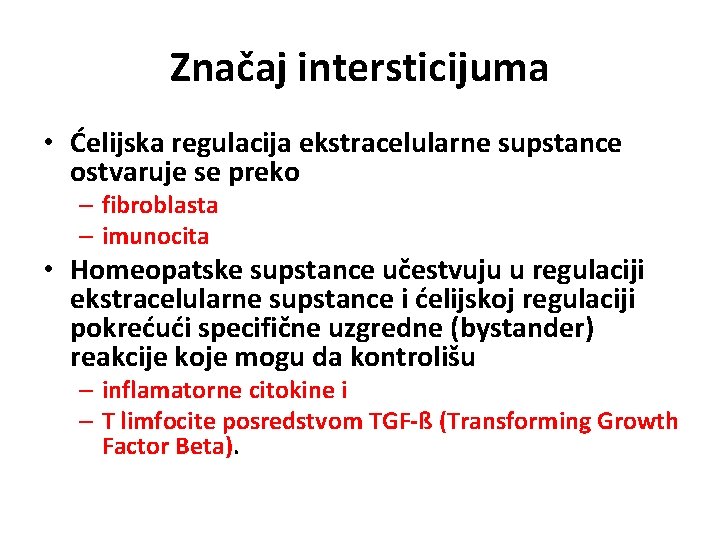 Značaj intersticijuma

• Ćelijska regulacija ekstracelularne supstance ostvaruje se preko
– fibroblasta
– imunocita

• Homeopatske supstance učestvuju u regulaciji ekstracelularne supstance i ćelijskoj regulaciji pokrećući specifične uzgredne (bystander) reakcije koje mogu da kontrolišu
– inflamatorne citokine i
– T limfocite posredstvom TGF-ß (Transforming Growth Factor Beta).